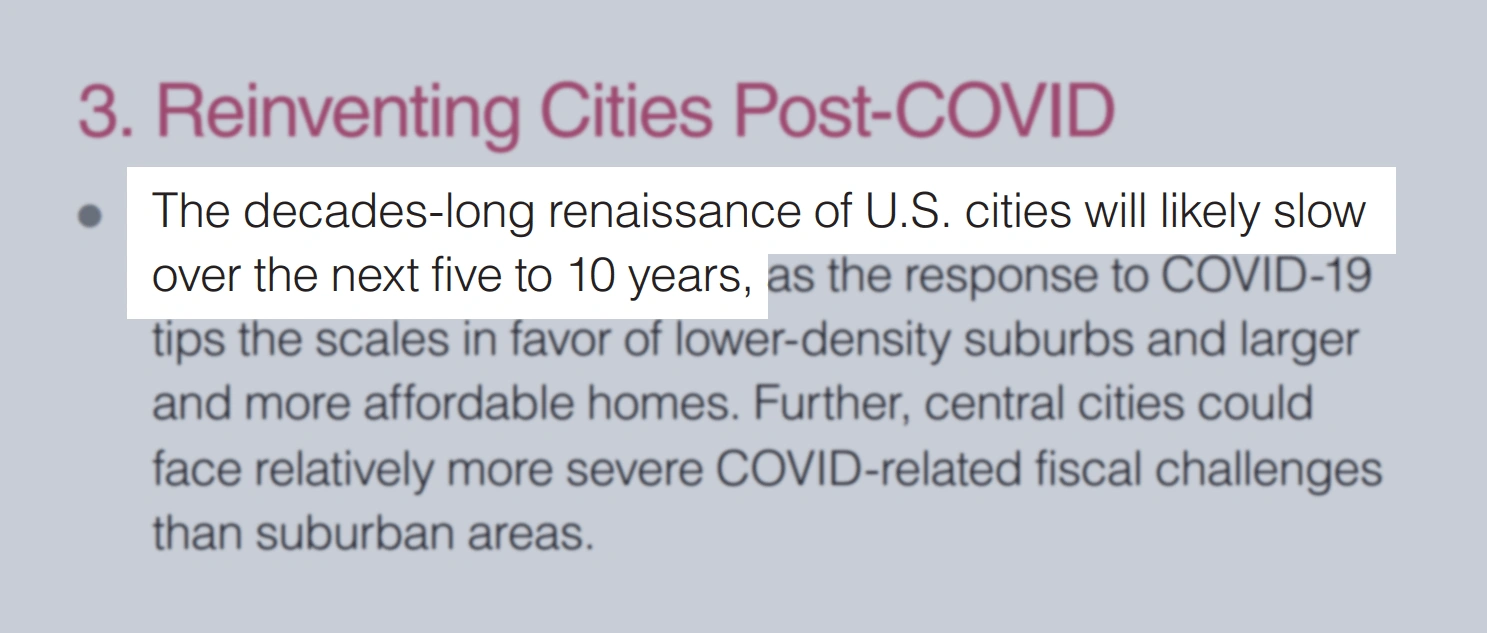 3. Reinventing Cities Post-COVID

• The decades-long renaissance of U.S. cities will likely slow over the next five to 10 years, as the response to COVID-19 tips the scales in favor of lower-density suburbs and larger and more affordable homes. Further, central cities could face relatively more severe COVID-related fiscal challenges than suburban areas.